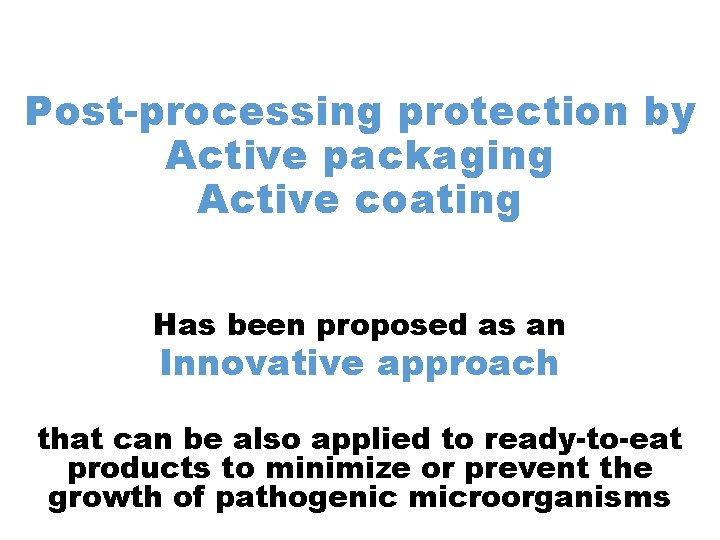 Post-processing protection by
Active packaging
Active coating

Has been proposed as an
Innovative approach

that can be also applied to ready-to-eat products to minimize or prevent the growth of pathogenic microorganisms